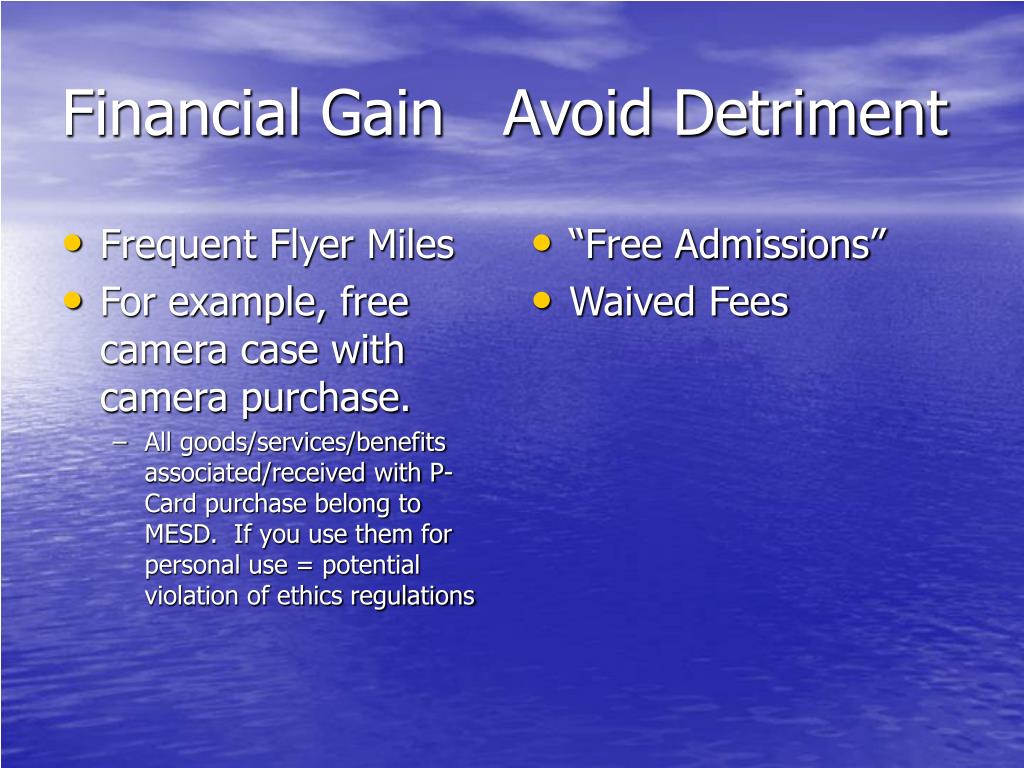 Financial Gain Avoid Detriment

• Frequent Flyer Miles
• For example, free camera case with camera purchase.
– All goods/services/benefits associated/received with P-Card purchase belong to MESD. If you use them for personal use = potential violation of ethics regulations

• “Free Admissions”
• Waived Fees